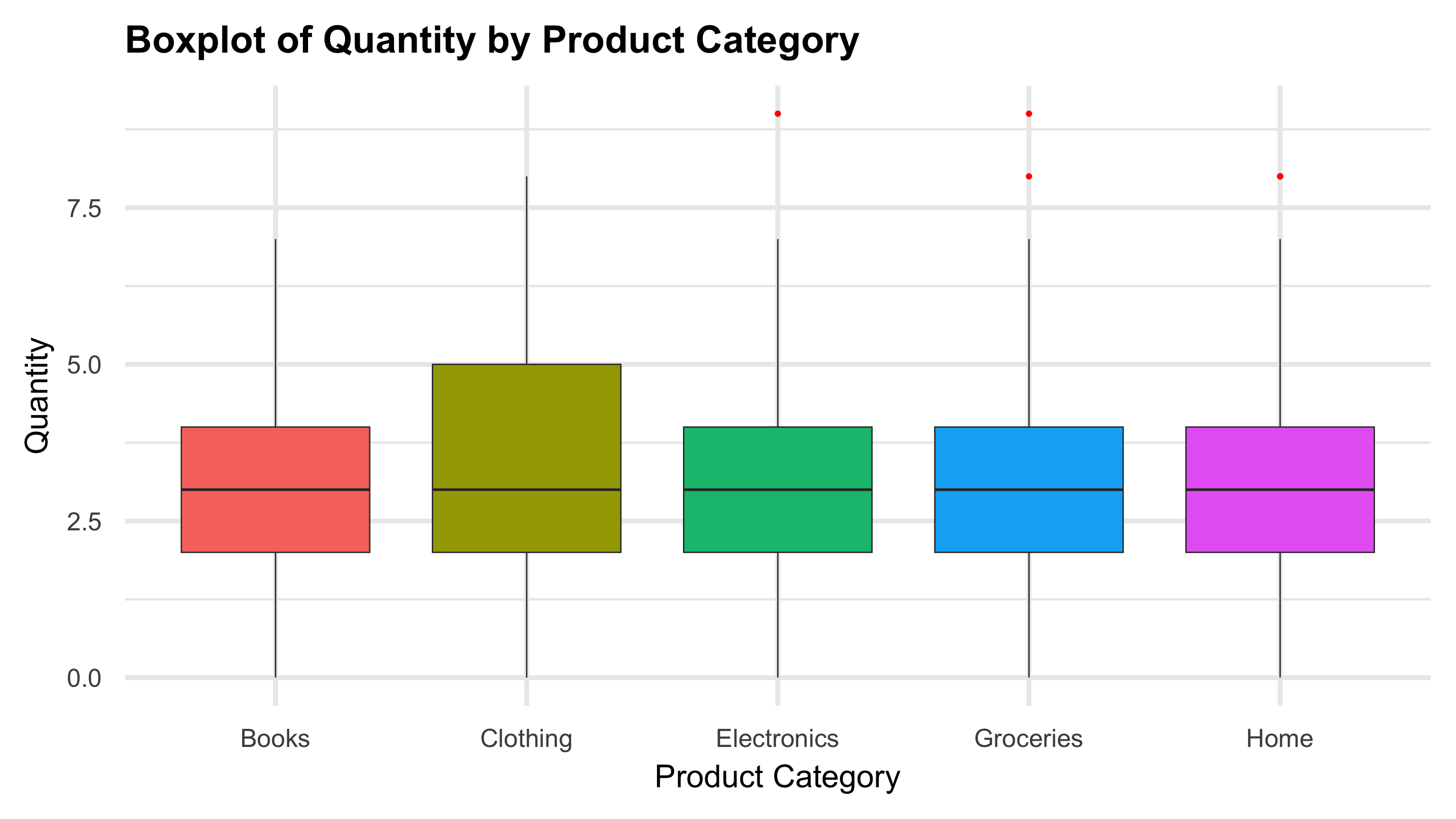 Boxplot of Quantity by Product Category

Quantity

7.5
5.0
2.5
0.0

Books
Clothing
Electronics
Groceries
Home

Product Category